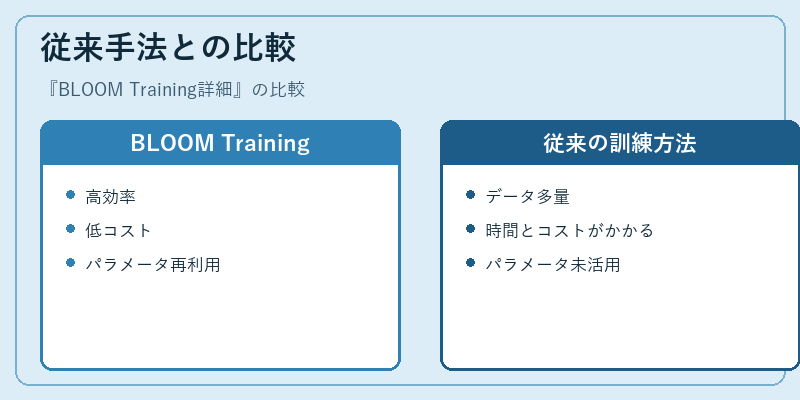 従来手法との比較

『BLOOM Training詳細』の比較

BLOOM Training

- 高効率
- 低コスト
- パラメータ再利用

従来の訓練方法

- データ多量
- 時間とコストがかかる
- パラメータ未活用